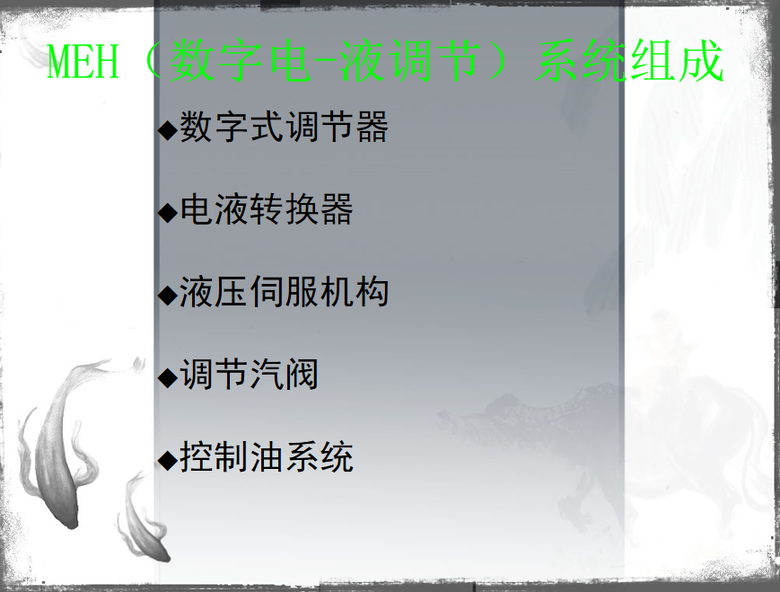 MEH（数字电-液调节）系统组成

◆数字式调节器

◆电液转换器

◆液压伺服机构

◆调节汽阀

◆控制油系统